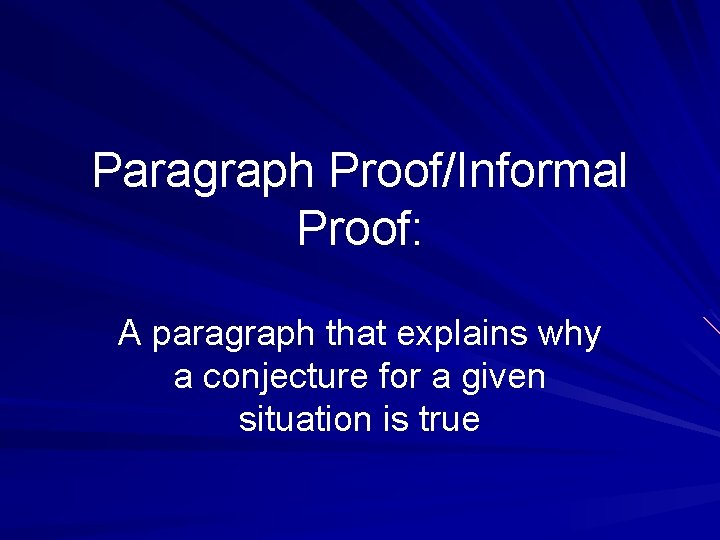 Paragraph Proof/Informal Proof:

A paragraph that explains why a conjecture for a given situation is true